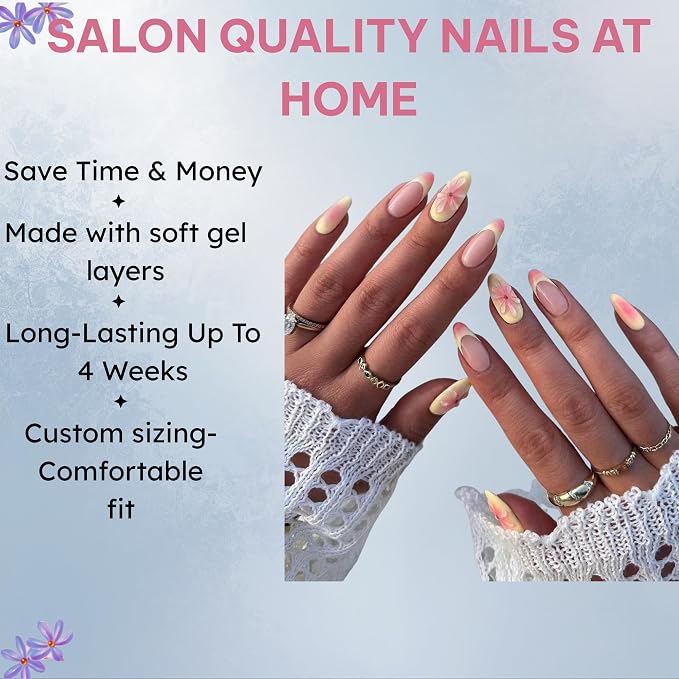 SALON QUALITY NAILS AT HOME

Save Time & Money
✦
Made with soft gel layers
✦
Long-Lasting Up To 4 Weeks
✦
Custom sizing- Comfortable fit